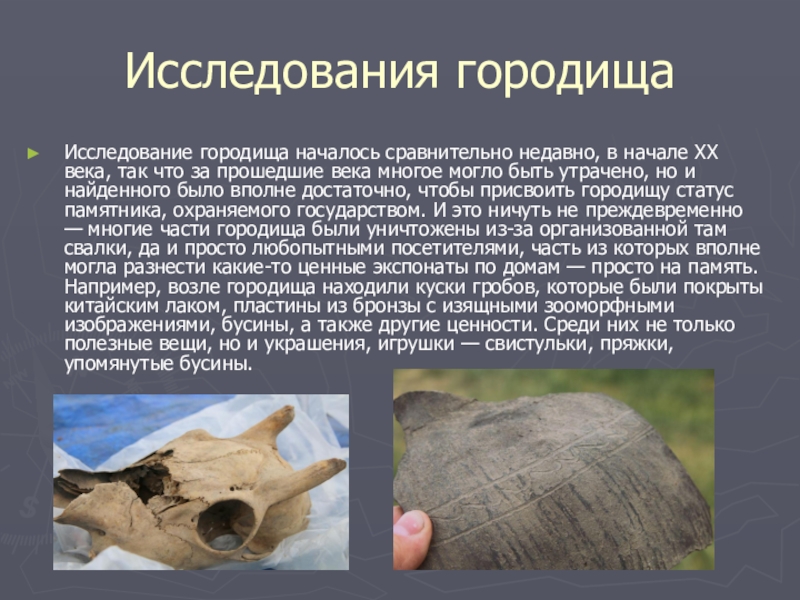 Исследования городища

Исследование городища началось сравнительно недавно, в начале XX века, так что за прошедшие века многое могло быть утрачено, но и найденного было вполне достаточно, чтобы присвоить городищу статус памятника, охраняемого государством. И это ничуть не преждевременно — многие части городища были уничтожены из-за организованной там свалки, да и просто любопытными посетителями, часть из которых вполне могла разнести какие-то ценные экспонаты по домам — просто на память. Например, возле городища находили куски гробов, которые были покрыты китайским лаком, пластины из бронзы с изящными зооморфными изображениями, бусины, а также другие ценности. Среди них не только полезные вещи, но и украшения, игрушки — свистульки, пряжки, упомянутые бусины.